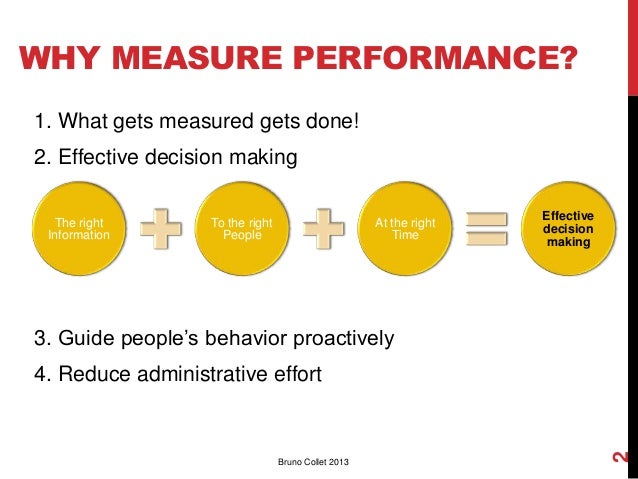 WHY MEASURE PERFORMANCE?

1. What gets measured gets done!

2. Effective decision making

The right Information

To the right People

At the right Time

Effective decision making

3. Guide people's behavior proactively

4. Reduce administrative effort

Bruno Collet 2013

2